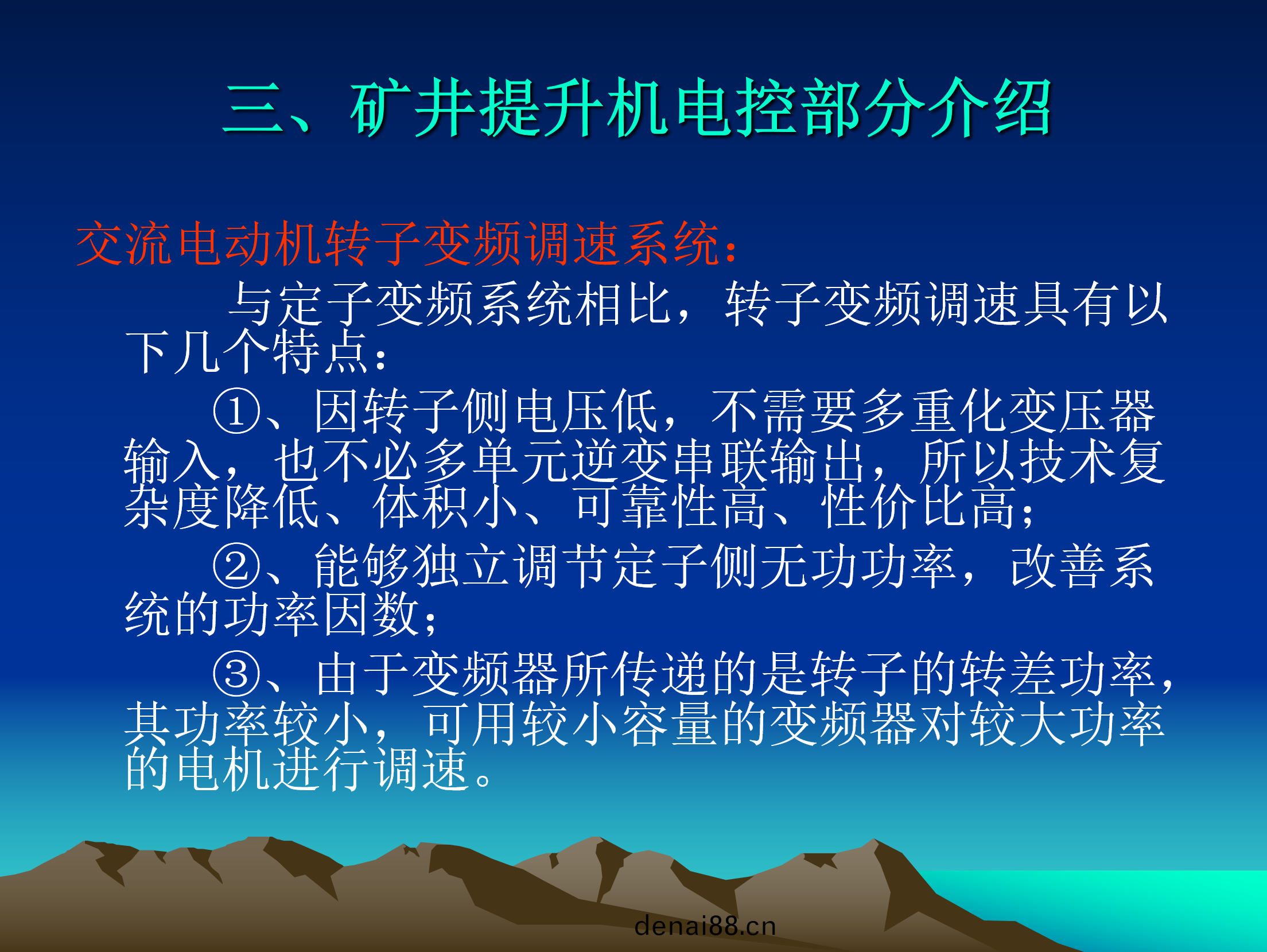 三、矿井提升机电控部分介绍

交流电动机转子变频调速系统：

与定子变频系统相比，转子变频调速具有以下几个特点：

①、因转子侧电压低，不需要多重化变压器输入，也不必多单元逆变串联输出，所以技术复杂度降低、体积小、可靠性高、性价比高；

②、能够独立调节定子侧无功功率，改善系统的功率因数；

③、由于变频器所传递的是转子的转差功率，其功率较小，可用较小容量的变频器对较大功率的电机进行调速。

denai88.cn